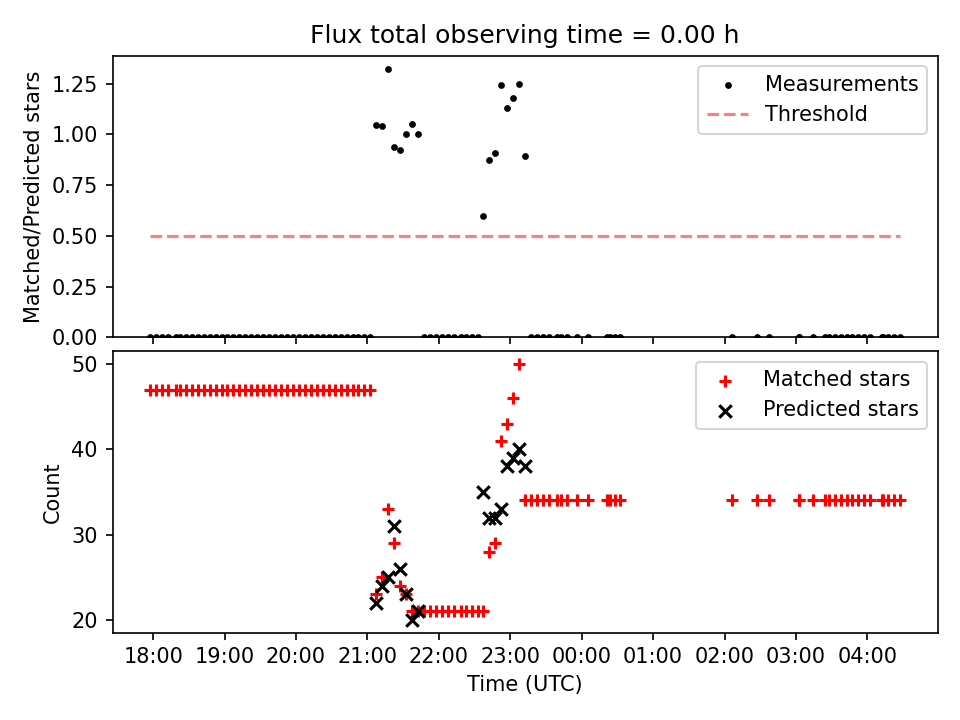 Flux total observing time = 0.00 h

Matched/Predicted stars

1.25
1.00
0.75
0.50
0.25
0.00

Measurements
Threshold

Count

50
40
30
20

Matched stars
Predicted stars

18:00 19:00 20:00 21:00 22:00 23:00 00:00 01:00 02:00 03:00 04:00

Time (UTC)